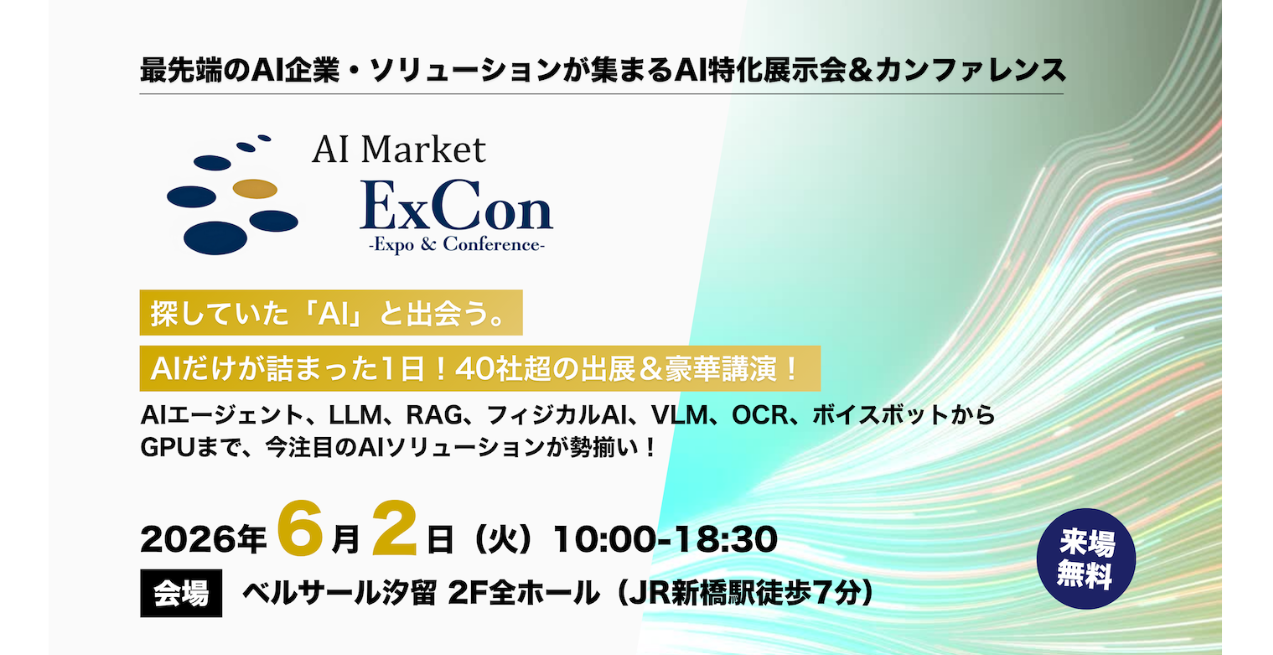 最先端のAI企業・ソリューションが集まるAI特化展示会＆カンファレンス

AI Market
ExCon
-Expo & Conference-

探していた「AI」と出会う。

AIだけが詰まった1日！40社超の出展＆豪華講演！

AIエージェント、LLM、RAG、フィジカルAI、VLM、OCR、ボイスボットからGPUまで、今注目のAIソリューションが勢揃い！

2026年6月2日（火）10:00-18:30

会場　ベルサール汐留 2F全ホール（JR新橋駅徒歩7分）

来場無料